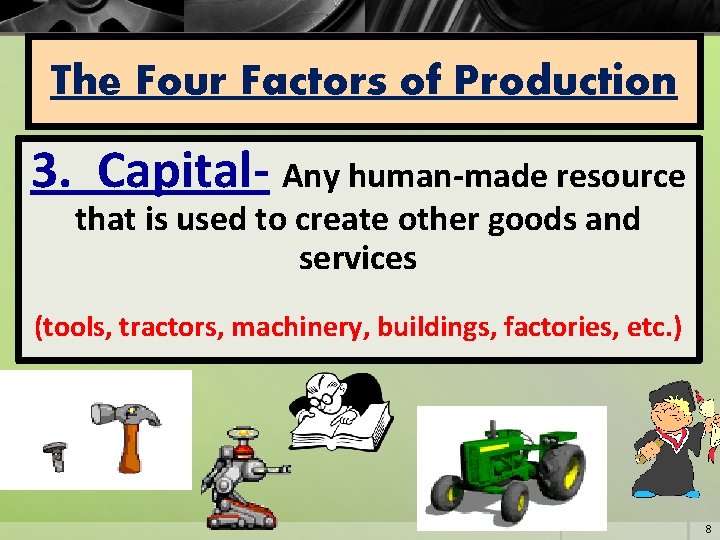 The Four Factors of Production

3. Capital- Any human-made resource that is used to create other goods and services

(tools, tractors, machinery, buildings, factories, etc.)

8